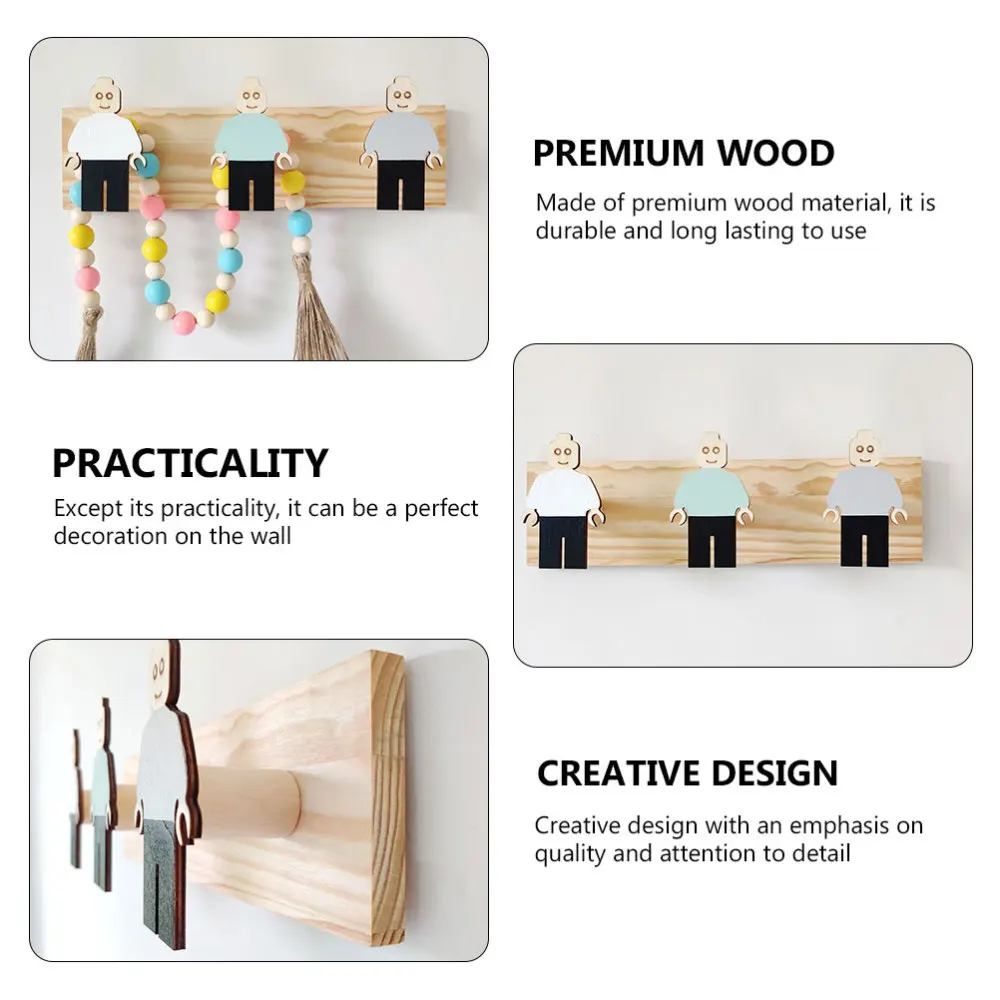 PREMIUM WOOD

Made of premium wood material, it is durable and long lasting to use

PRACTICALITY

Except its practicality, it can be a perfect decoration on the wall

CREATIVE DESIGN

Creative design with an emphasis on quality and attention to detail